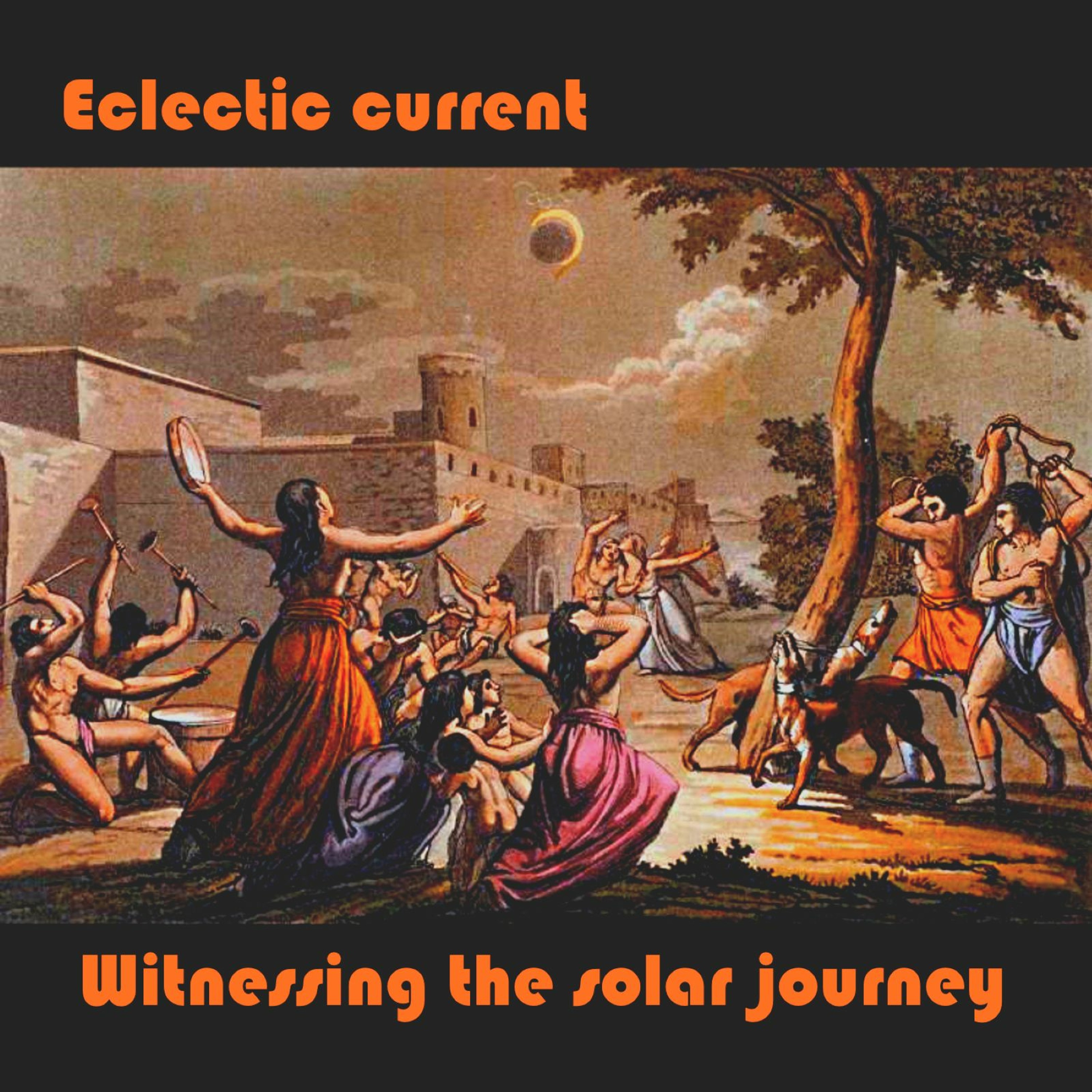 Eclectic current

Witnessing the solar journey